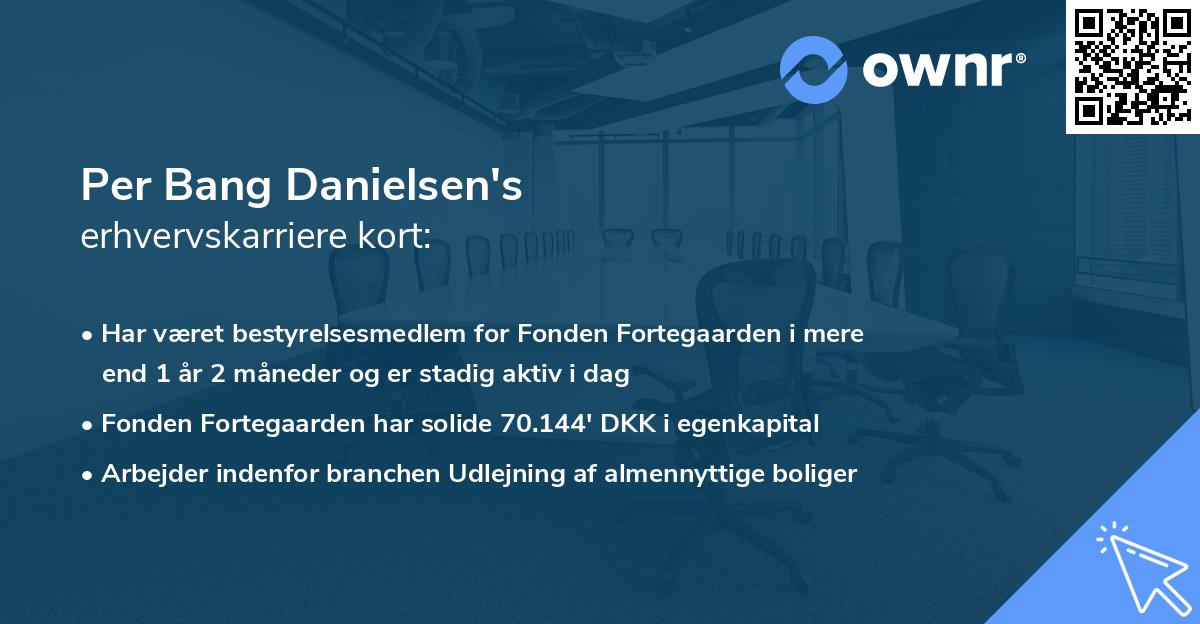 ownr®

Per Bang Danielsen's
erhvervskarriere kort:

• Har været bestyrelsesmedlem for Fonden Fortegaarden i mere end 1 år 2 måneder og er stadig aktiv i dag
• Fonden Fortegaarden har solide 70.144' DKK i egenkapital
• Arbejder indenfor branchen Udlejning af almennyttige boliger